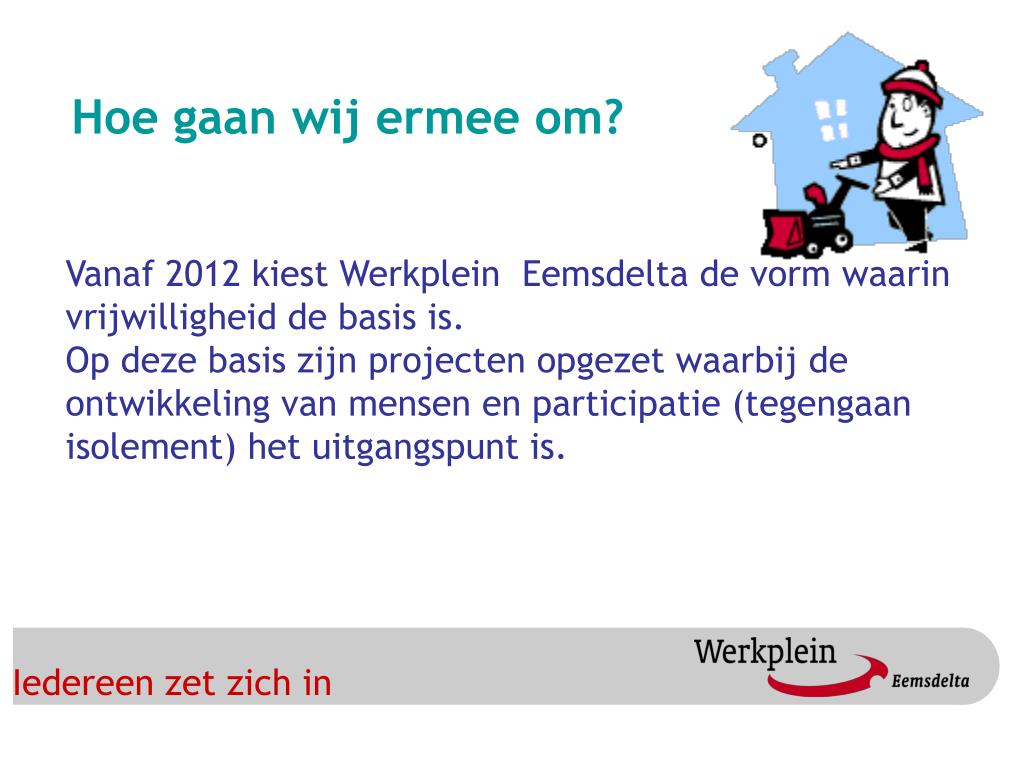 Hoe gaan wij ermee om?

Vanaf 2012 kiest Werkplein Eemsdelta de vorm waarin vrijwilligheid de basis is.
Op deze basis zijn projecten opgezet waarbij de ontwikkeling van mensen en participatie (tegengaan isolement) het uitgangspunt is.

Iedereen zet zich in

Werkplein Eemsdelta